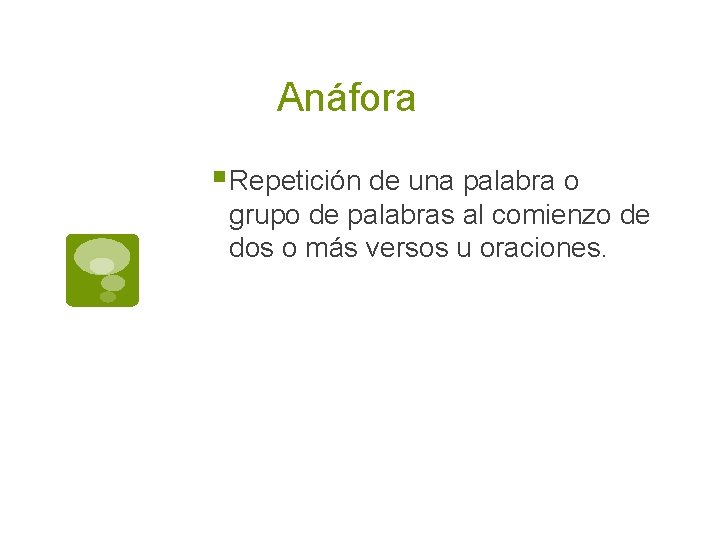 Anáfora

Repetición de una palabra o grupo de palabras al comienzo de dos o más versos u oraciones.